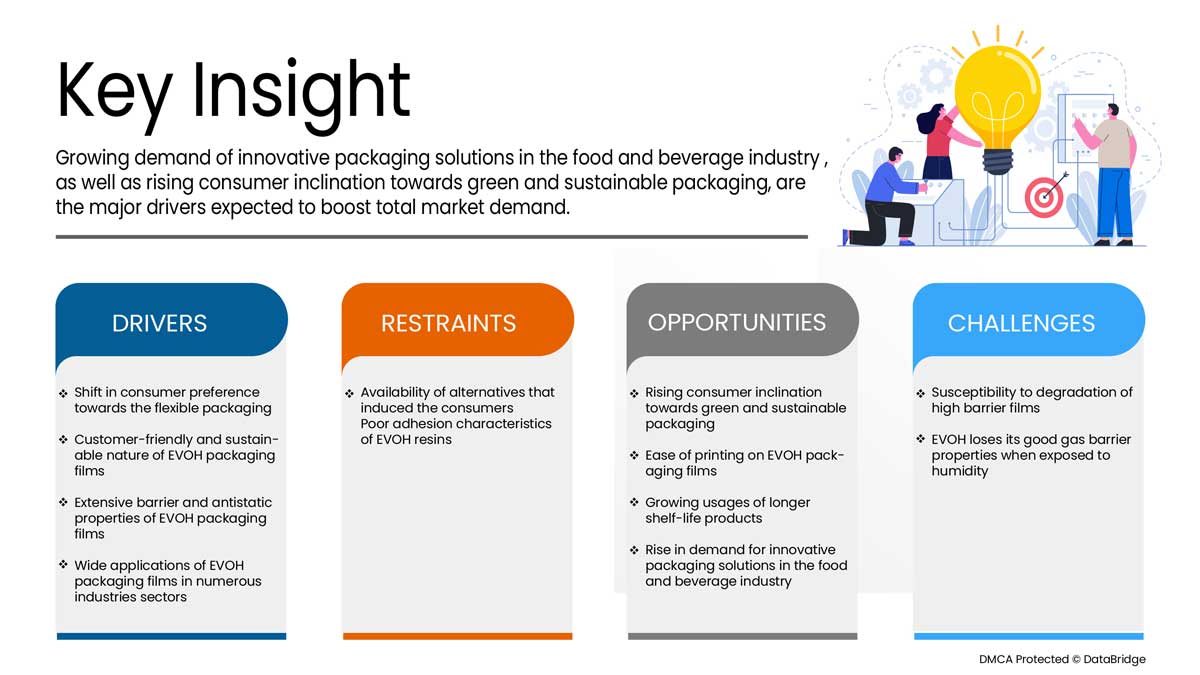 Key Insight

Growing demand of innovative packaging solutions in the food and beverage industry , as well as rising consumer inclination towards green and sustainable packaging, are the major drivers expected to boost total market demand.

DRIVERS

❖ Shift in consumer preference towards the flexible packaging

❖ Customer-friendly and sustainable nature of EVOH packaging films

❖ Extensive barrier and antistatic properties of EVOH packaging films

❖ Wide applications of EVOH packaging films in numerous industries sectors

RESTRAINTS

❖ Availability of alternatives that induced the consumers Poor adhesion characteristics of EVOH resins

OPPORTUNITIES

❖ Rising consumer inclination towards green and sustainable packaging

❖ Ease of printing on EVOH packaging films

❖ Growing usages of longer shelf-life products

❖ Rise in demand for innovative packaging solutions in the food and beverage industry

CHALLENGES

❖ Susceptibility to degradation of high barrier films

❖ EVOH loses its good gas barrier properties when exposed to humidity

DMCA Protected © DataBridge